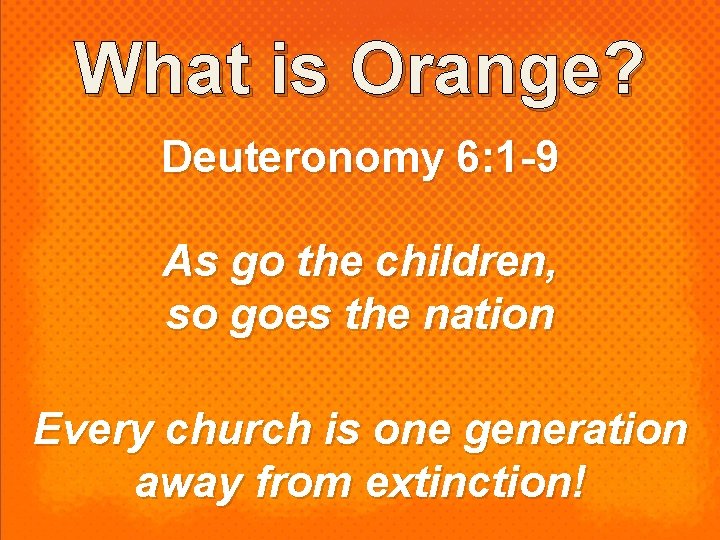 What is Orange?

Deuteronomy 6:1-9

As go the children, so goes the nation

Every church is one generation away from extinction!